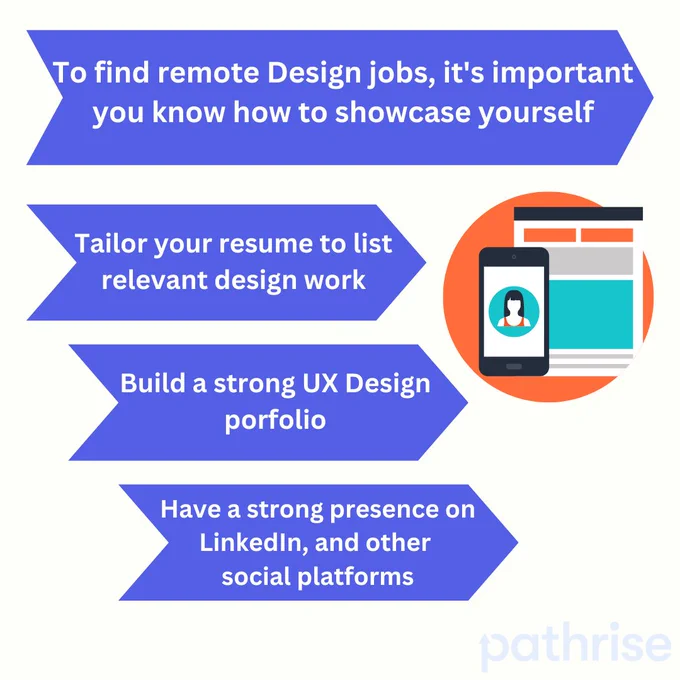 To find remote Design jobs, it's important you know how to showcase yourself

Tailor your resume to list relevant design work

Build a strong UX Design porfolio

Have a strong presence on LinkedIn, and other social platforms

pathrise